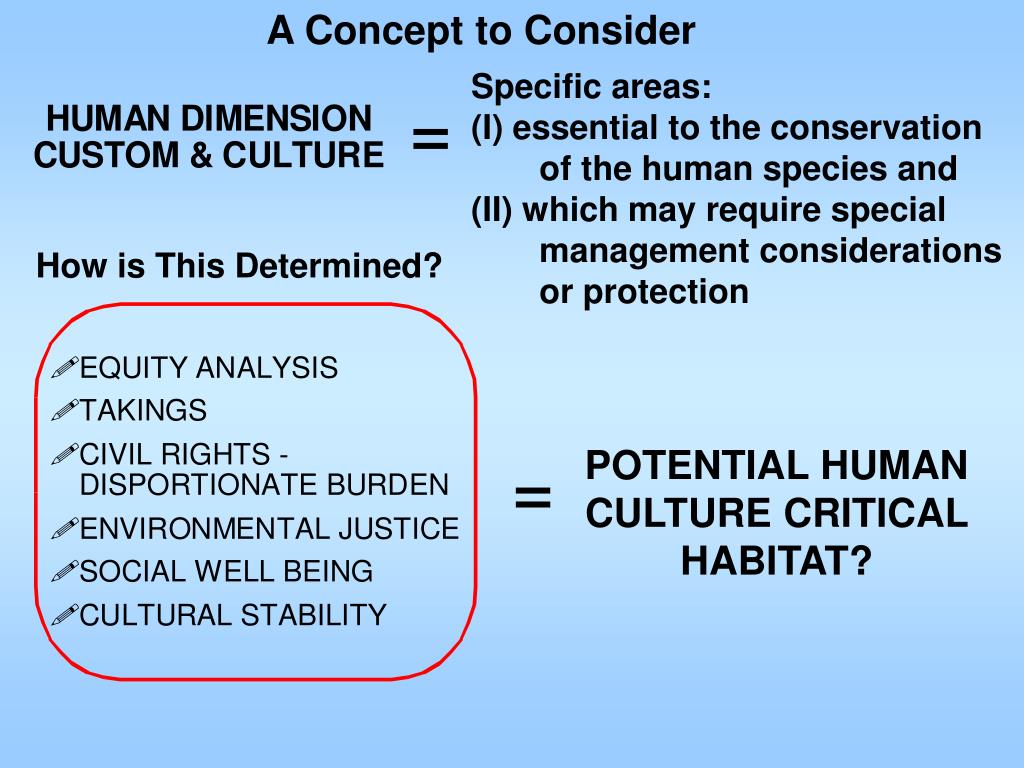 A Concept to Consider

HUMAN DIMENSION CUSTOM & CULTURE

=

Specific areas:
(I) essential to the conservation of the human species and
(II) which may require special management considerations or protection

How is This Determined?

✐EQUITY ANALYSIS
✐TAKINGS
✐CIVIL RIGHTS - DISPORTIONATE BURDEN
✐ENVIRONMENTAL JUSTICE
✐SOCIAL WELL BEING
✐CULTURAL STABILITY

=

POTENTIAL HUMAN CULTURE CRITICAL HABITAT?